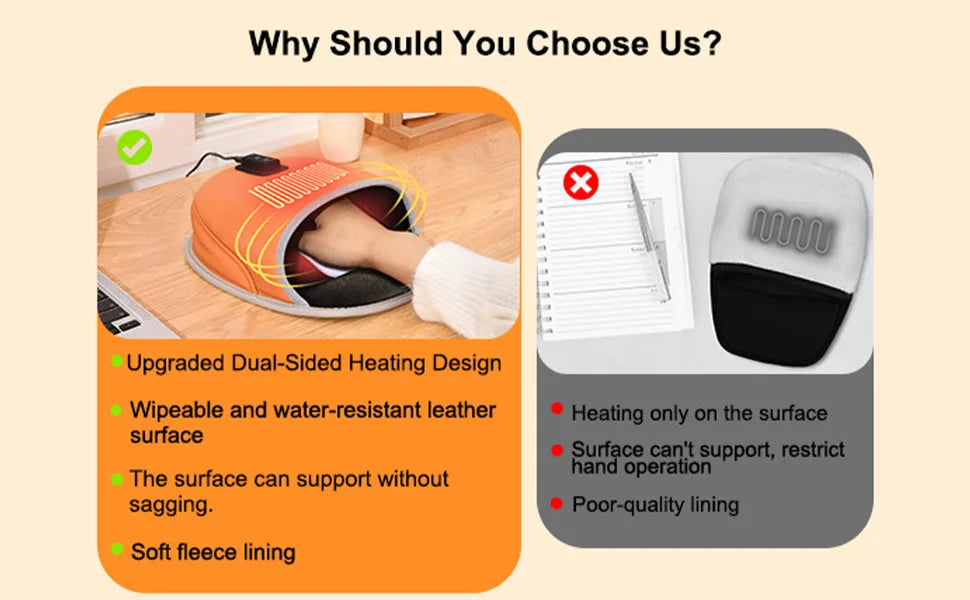 Why Should You Choose Us?

Upgraded Dual-Sided Heating Design

Wipeable and water-resistant leather surface

The surface can support without sagging.

Soft fleece lining

Heating only on the surface

Surface can't support, restrict hand operation

Poor-quality lining